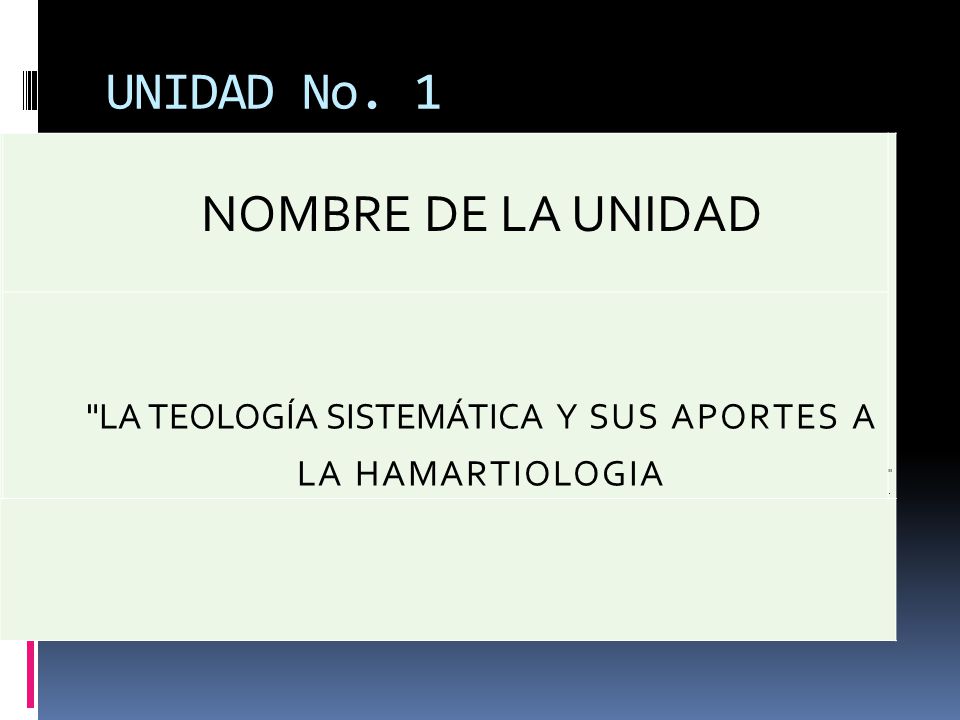 UNIDAD No. 1

NOMBRE DE LA UNIDAD

"LA TEOLOGÍA SISTEMÁTICA Y SUS APORTES A LA HAMARTIOLOGIA